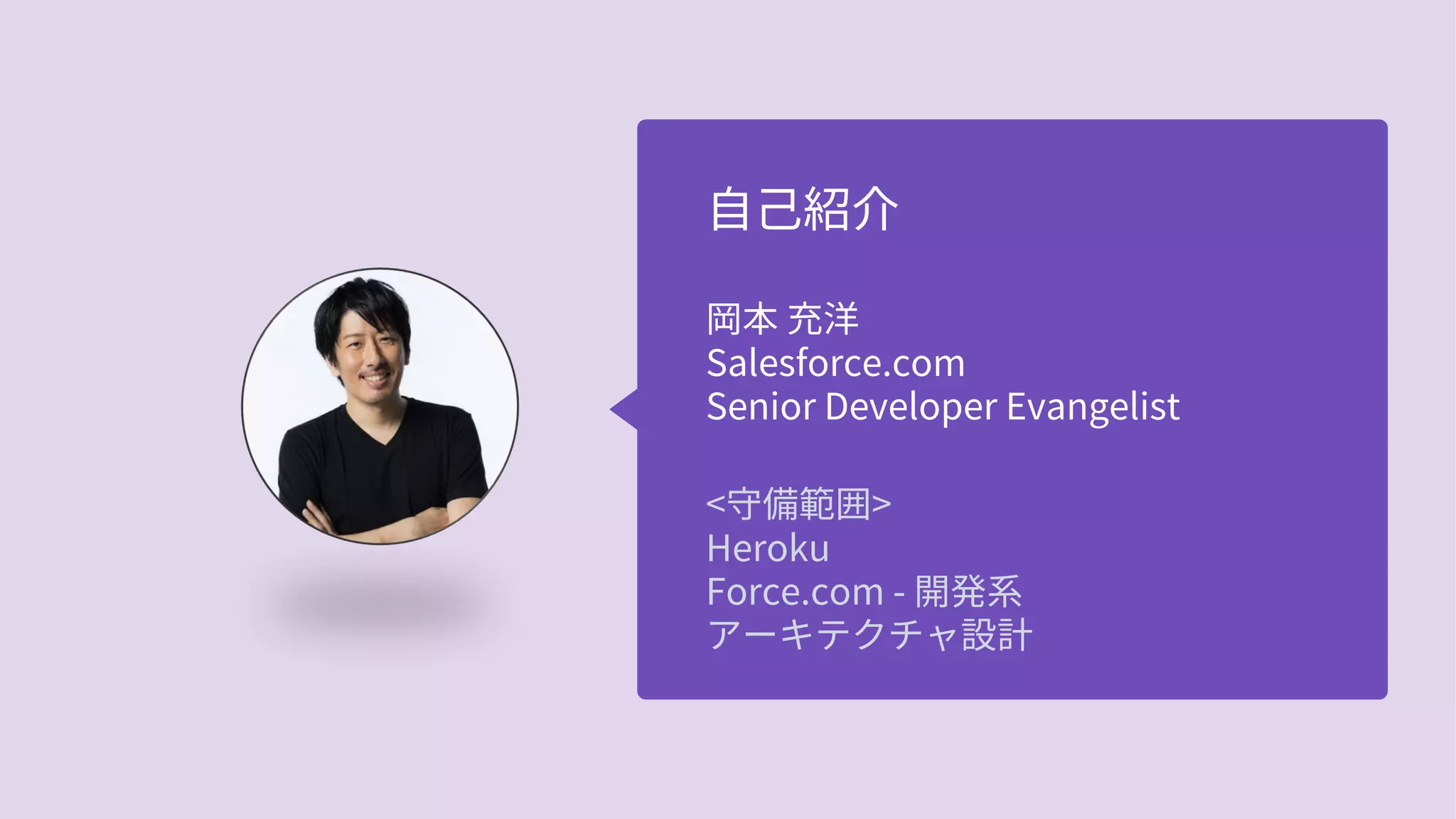 自己紹介

岡本 充洋
Salesforce.com
Senior Developer Evangelist

<守備範囲>
Heroku
Force.com - 開発系
アーキテクチャ設計